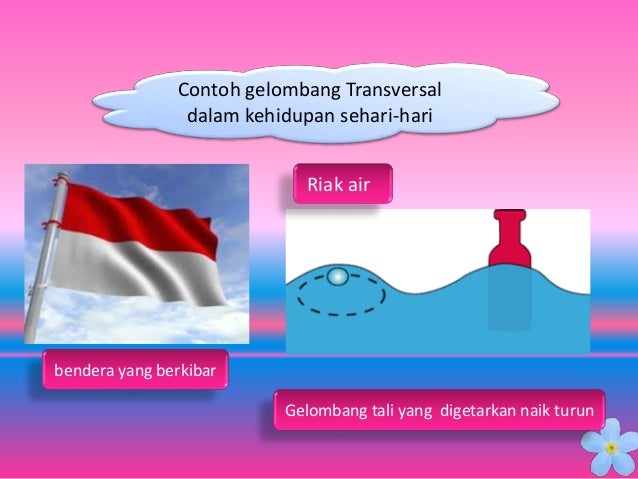 Contoh gelombang Transversal dalam kehidupan sehari-hari

Riak air

bendera yang berkibar

Gelombang tali yang digetarkan naik turun